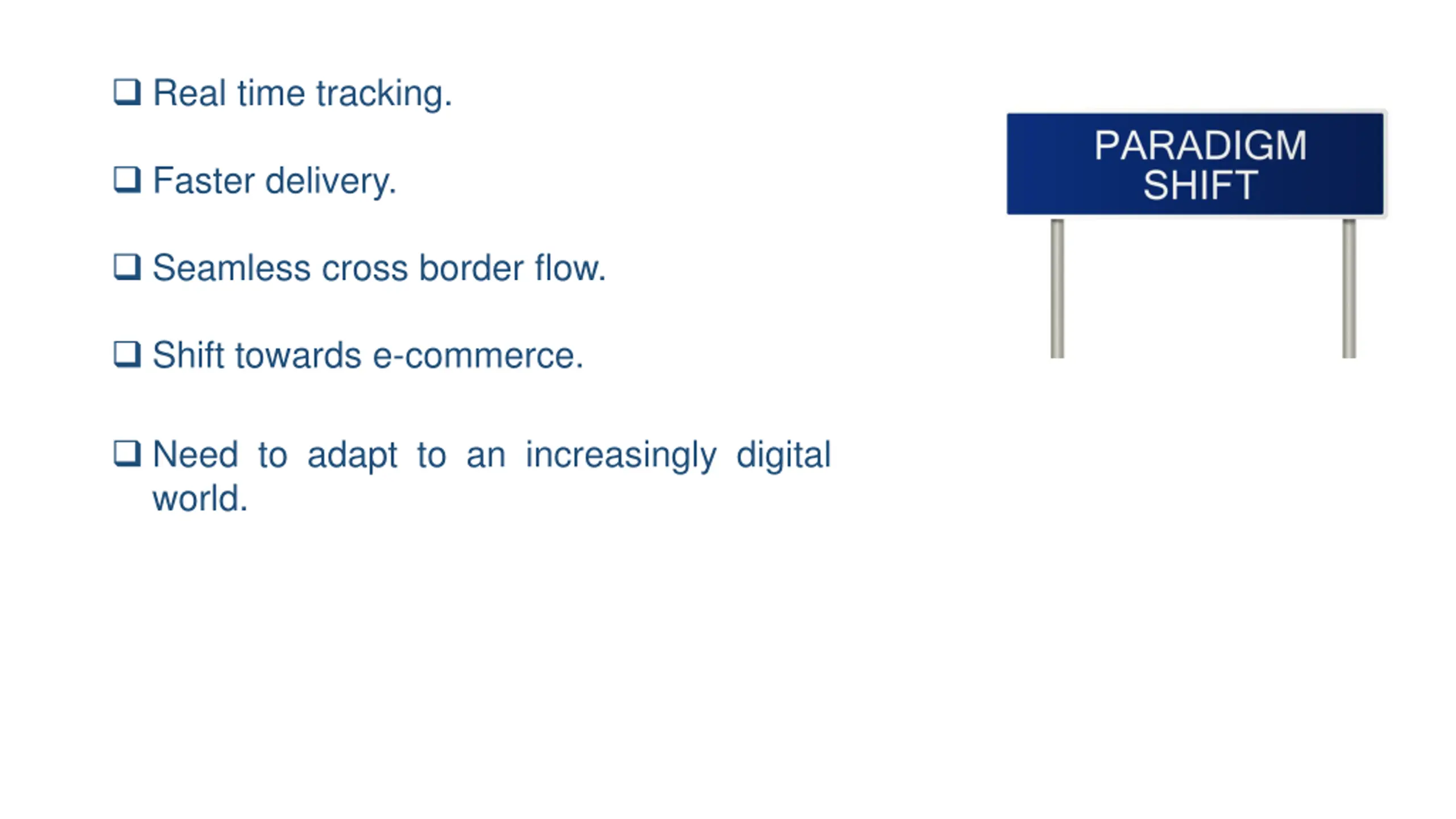 ❑ Real time tracking.

❑ Faster delivery.

❑ Seamless cross border flow.

❑ Shift towards e-commerce.

❑ Need to adapt to an increasingly digital world.

PARADIGM SHIFT